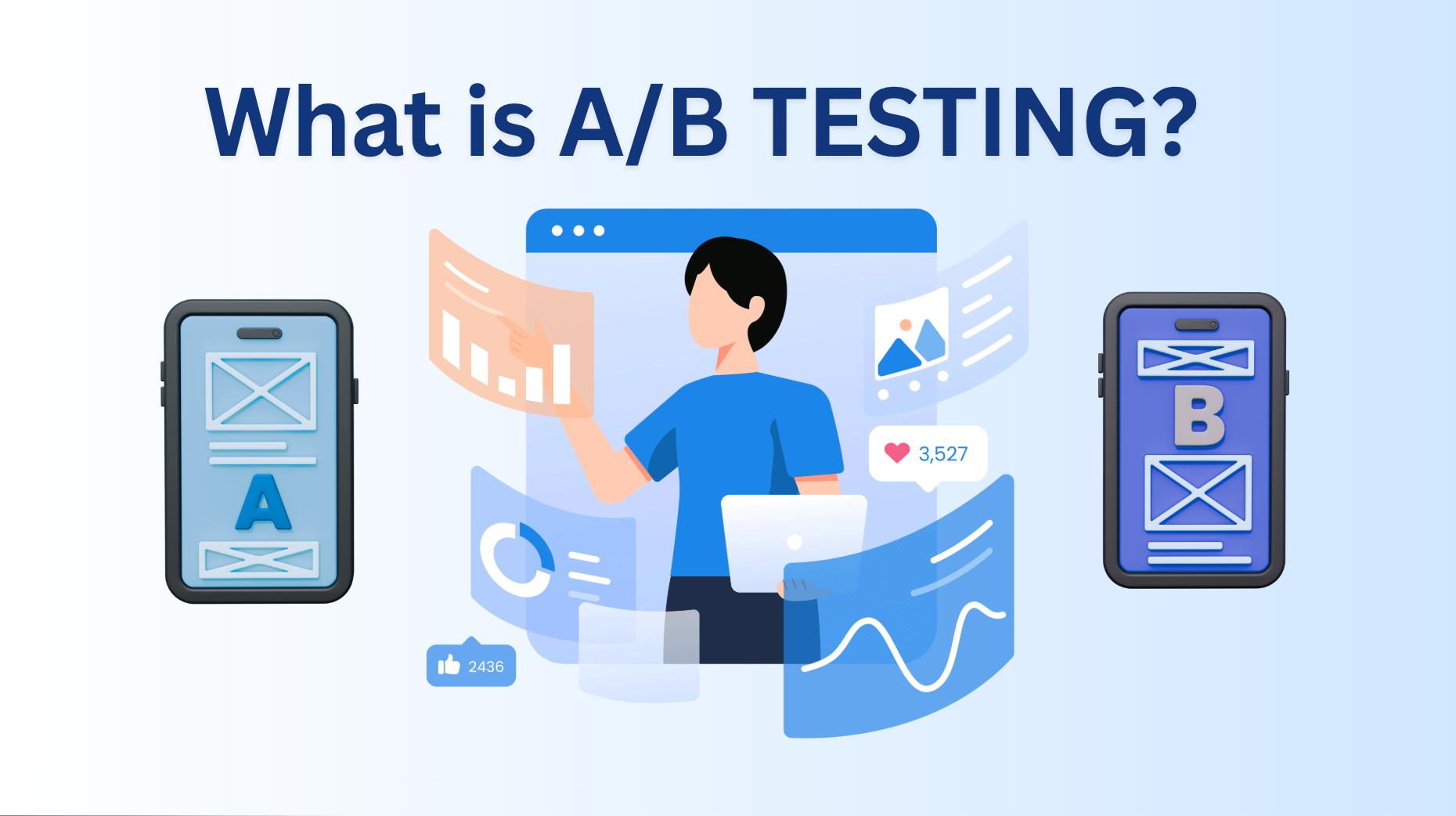 What is A/B TESTING?

A

3,527

B

2436